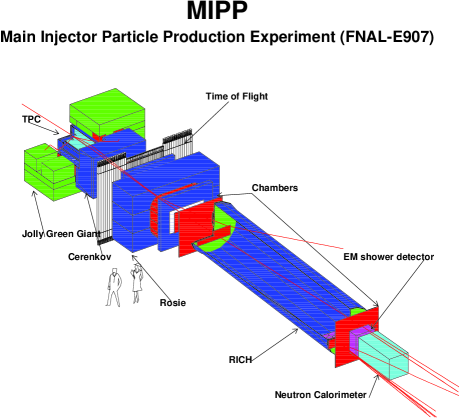 MIPP

Main Injector Particle Production Experiment (FNAL-E907)

Time of Flight

TPC

Chambers

Jolly Green Giant

Cerenkov

EM shower detector

Rosie

RICH

Neutron Calorimeter